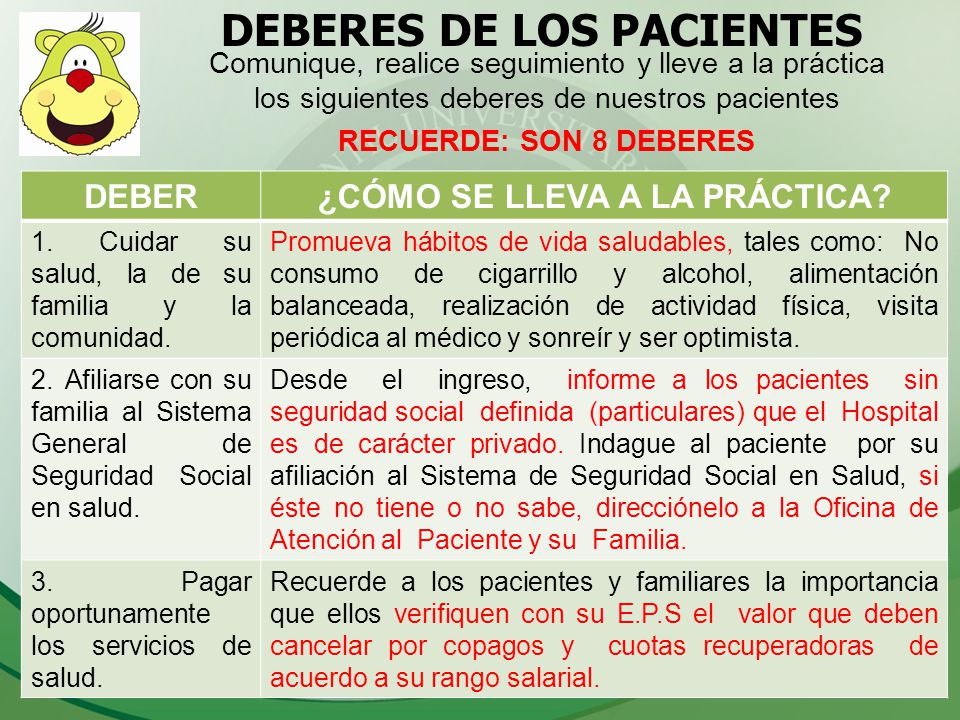 DEBERES DE LOS PACIENTES

Comunique, realice seguimiento y lleve a la práctica los siguientes deberes de nuestros pacientes

RECUERDE: SON 8 DEBERES

| DEBER | ¿CÓMO SE LLEVA A LA PRÁCTICA? |
|---|---|
| 1. Cuidar su salud, la de su familia y la comunidad. | Promueva hábitos de vida saludables, tales como: No consumo de cigarrillo y alcohol, alimentación balanceada, realización de actividad física, visita periódica al médico y sonreír y ser optimista. |
| 2. Afiliarse con su familia al Sistema General de Seguridad Social en salud. | Desde el ingreso, informe a los pacientes sin seguridad social definida (particulares) que el Hospital es de carácter privado. Indague al paciente por su afiliación al Sistema de Seguridad Social en Salud, si éste no tiene o no sabe, direcciónelo a la Oficina de Atención al Paciente y su Familia. |
| 3. Pagar oportunamente los servicios de salud. | Recuerde a los pacientes y familiares la importancia que ellos verifiquen con su E.P.S el valor que deben cancelar por copagos y cuotas recuperadoras de acuerdo a su rango salarial. |